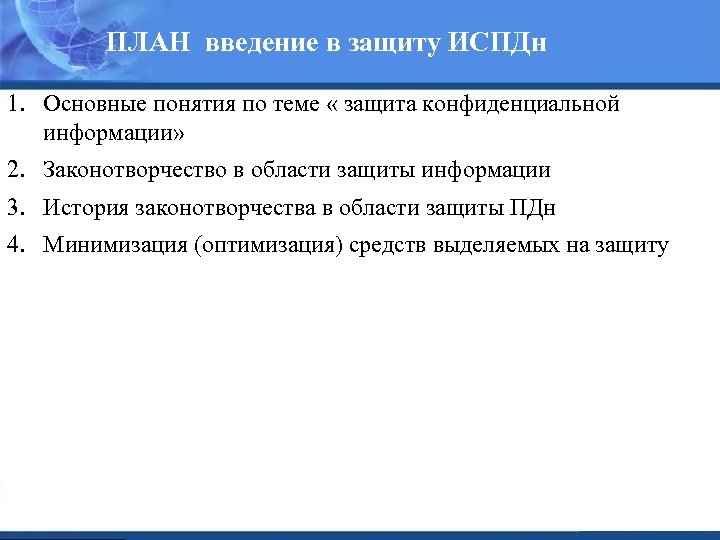 ПЛАН введение в защиту ИСПДн

1. Основные понятия по теме « защита конфиденциальной информации»
2. Законотворчество в области защиты информации
3. История законотворчества в области защиты ПДн
4. Минимизация (оптимизация) средств выделяемых на защиту